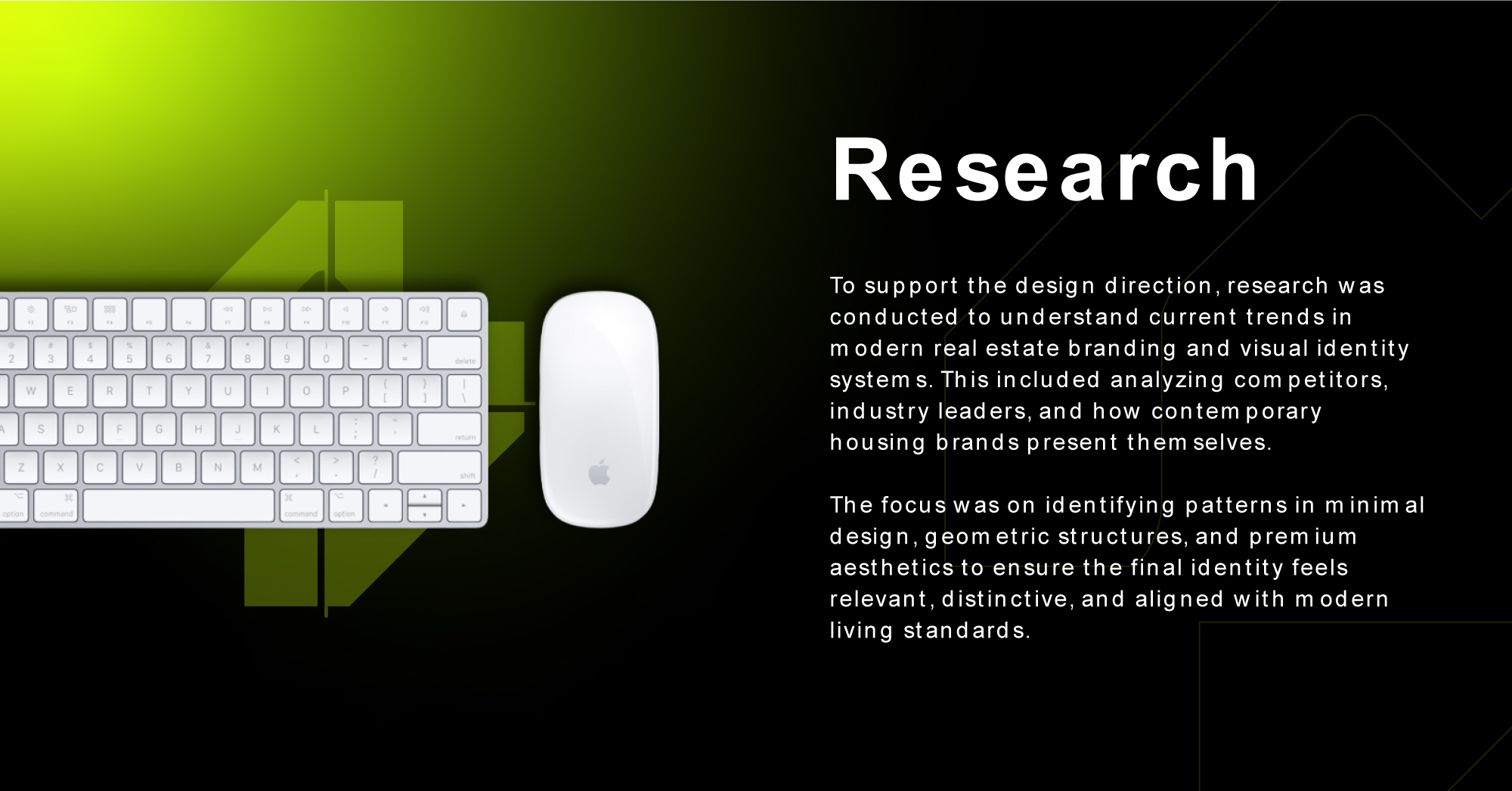 Research

To support the design direction, research was conducted to understand current trends in modern real estate branding and visual identity systems. This included analyzing competitors, industry leaders, and how contemporary housing brands present themselves.

The focus was on identifying patterns in minimal design, geometric structures, and premium aesthetics to ensure the final identity feels relevant, distinctive, and aligned with modern living standards.